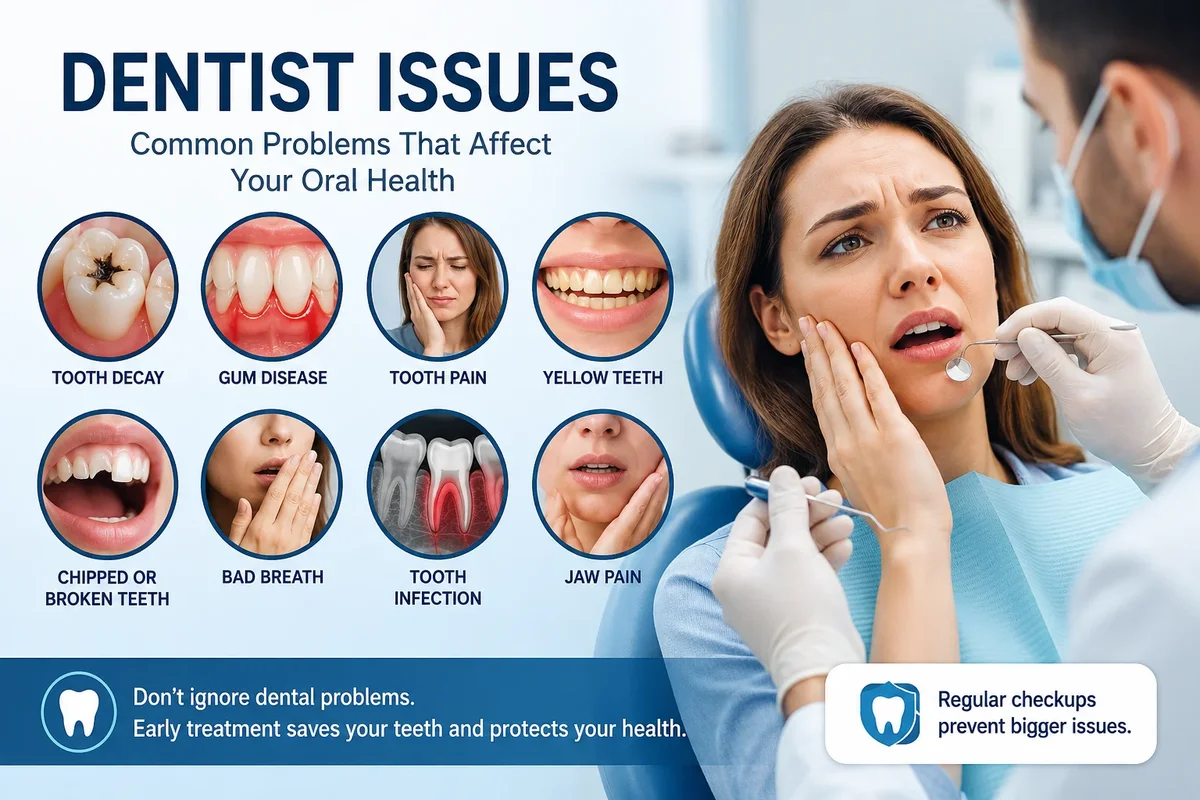 DENTIST ISSUES

Common Problems That Affect Your Oral Health

TOOTH DECAY

GUM DISEASE

TOOTH PAIN

YELLOW TEETH

CHIPPED OR BROKEN TEETH

BAD BREATH

TOOTH INFECTION

JAW PAIN

Don't ignore dental problems.
Early treatment saves your teeth and protects your health.

Regular checkups prevent bigger issues.